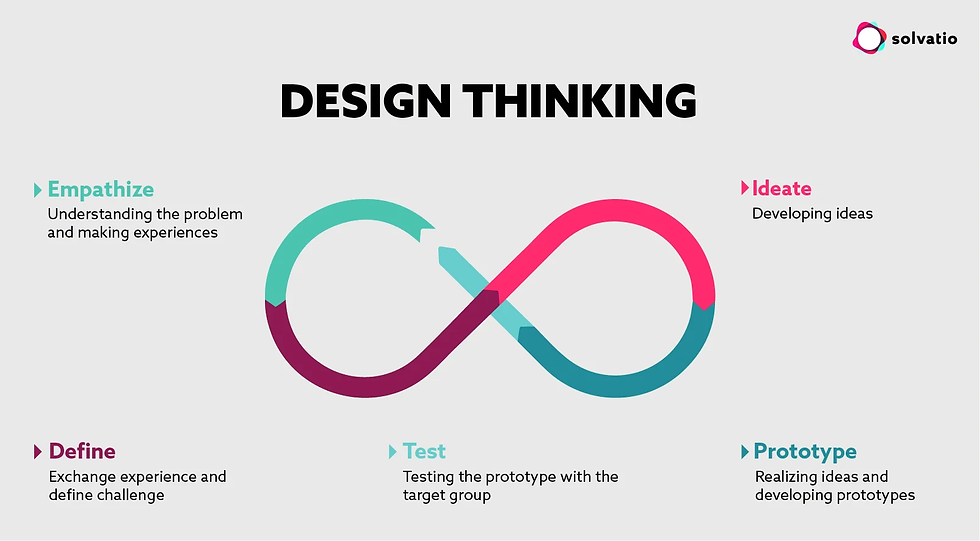 solvatio

DESIGN THINKING

Empathize
Understanding the problem and making experiences

Ideate
Developing ideas

Define
Exchange experience and define challenge

Test
Testing the prototype with the target group

Prototype
Realizing ideas and developing prototypes